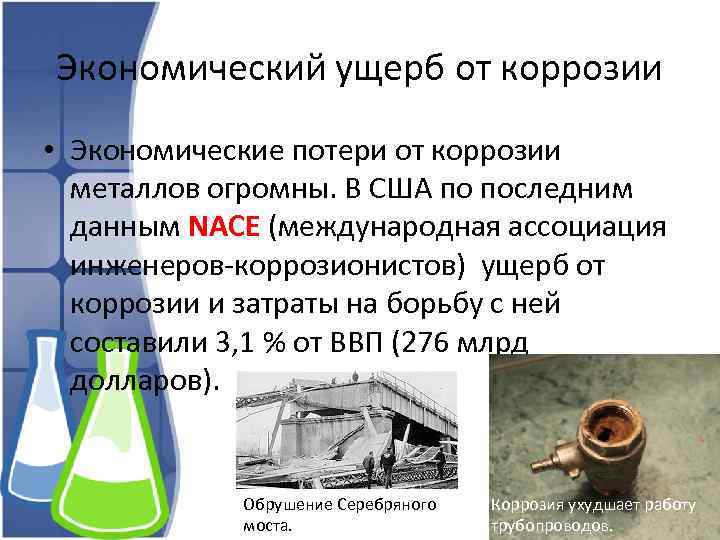 Экономический ущерб от коррозии

• Экономические потери от коррозии металлов огромны. В США по последним данным NACE (международная ассоциация инженеров-коррозионистов) ущерб от коррозии и затраты на борьбу с ней составили 3,1 % от ВВП (276 млрд долларов).

Обрушение Серебряного моста.

Коррозия ухудшает работу трубопроводов.